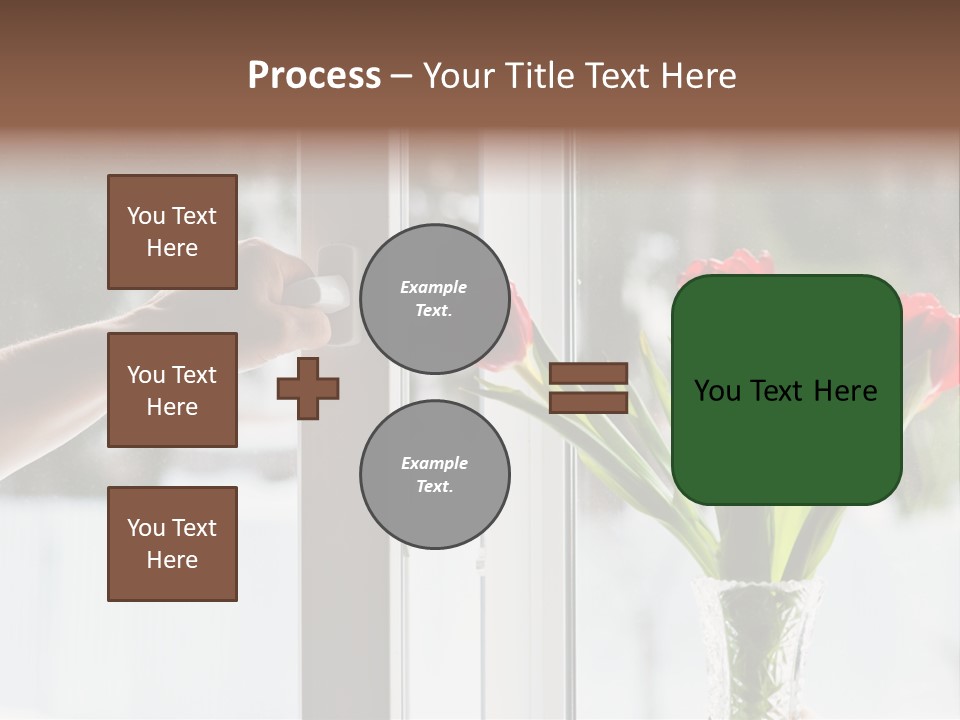 Process – Your Title Text Here

You Text Here

You Text Here

You Text Here

Example Text.

Example Text.

You Text Here